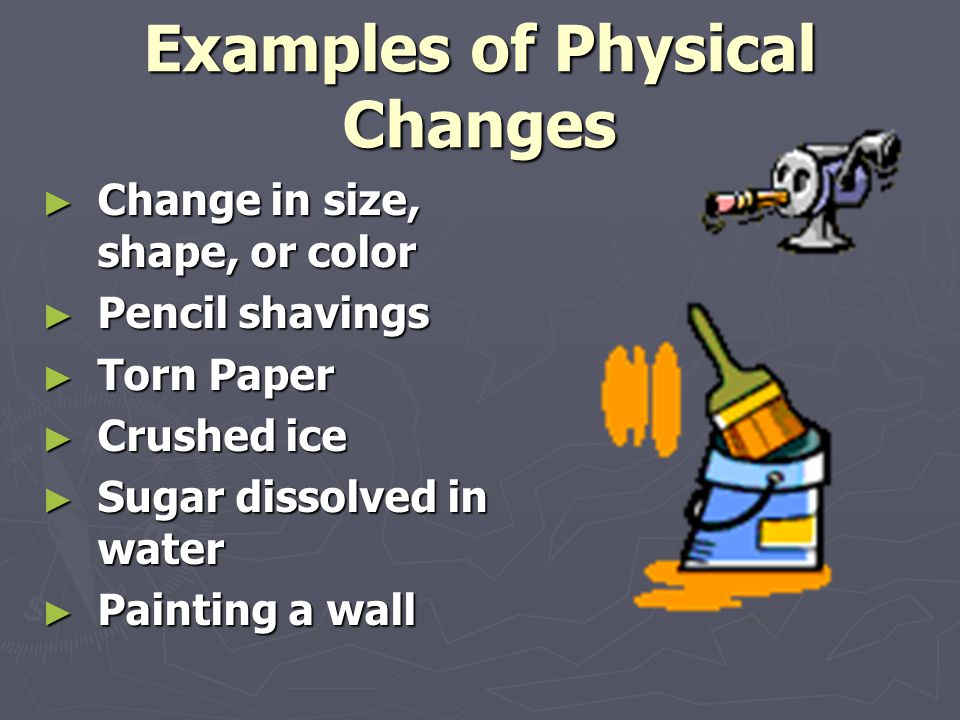 Examples of Physical Changes

► Change in size, shape, or color
► Pencil shavings
► Torn Paper
► Crushed ice
► Sugar dissolved in water
► Painting a wall